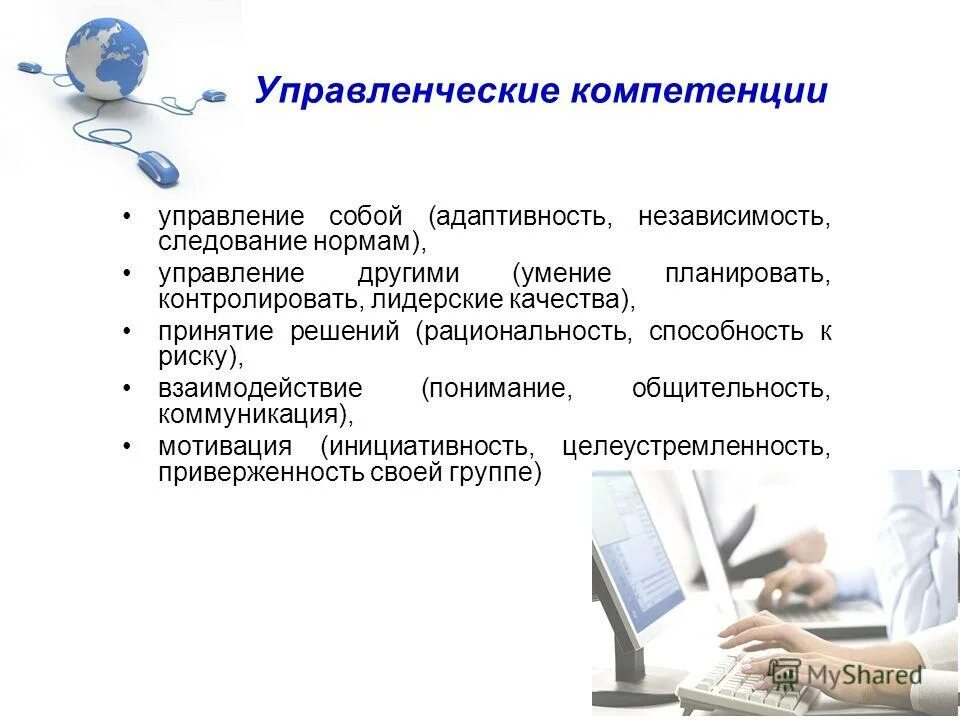 Управленческие компетенции

• управление собой (адаптивность, независимость, следование нормам),
• управление другими (умение планировать, контролировать, лидерские качества),
• принятие решений (рациональность, способность к риску),
• взаимодействие (понимание, общительность, коммуникация),
• мотивация (инициативность, целеустремленность, приверженность своей группе)

MyShared